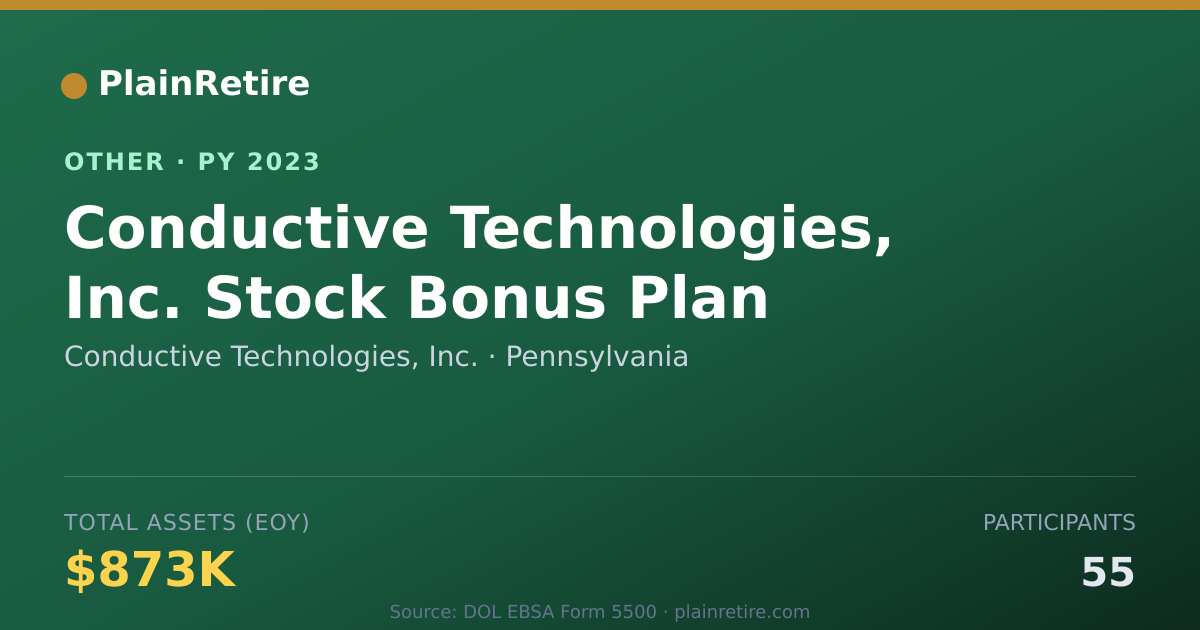 PlainRetire

OTHER · PY 2023

Conductive Technologies, Inc. Stock Bonus Plan

Conductive Technologies, Inc. · Pennsylvania

TOTAL ASSETS (EOY)

$873K

PARTICIPANTS

55

Source: DOL EBSA Form 5500 · plainretire.com